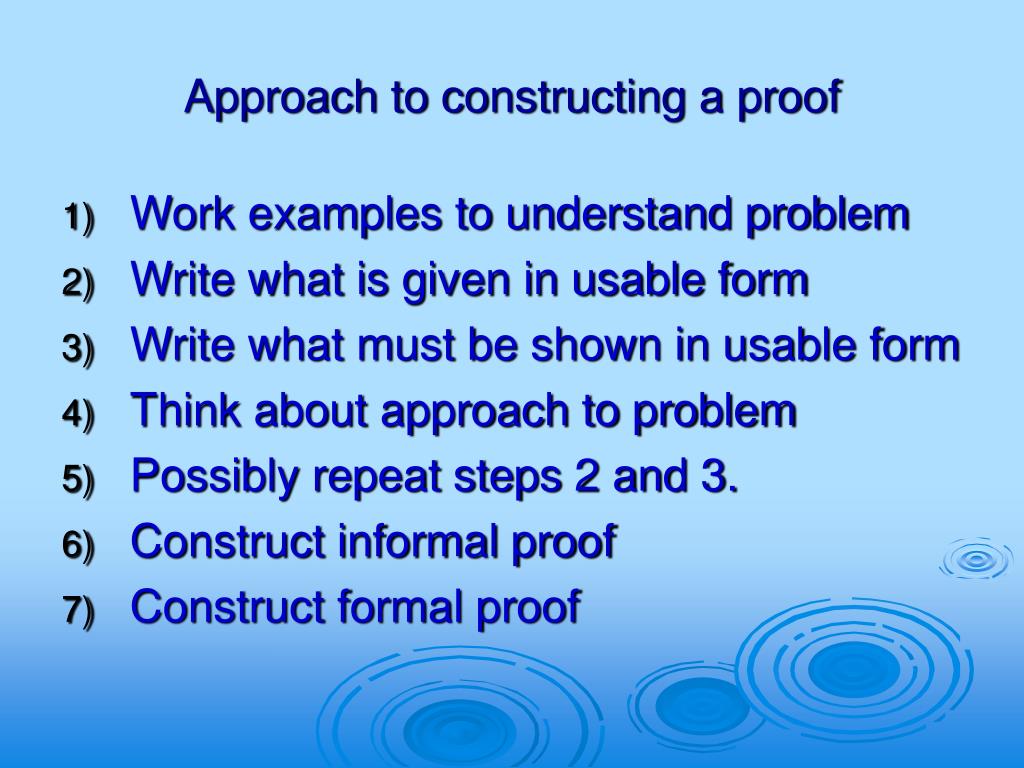 Approach to constructing a proof

1) Work examples to understand problem
2) Write what is given in usable form
3) Write what must be shown in usable form
4) Think about approach to problem
5) Possibly repeat steps 2 and 3.
6) Construct informal proof
7) Construct formal proof